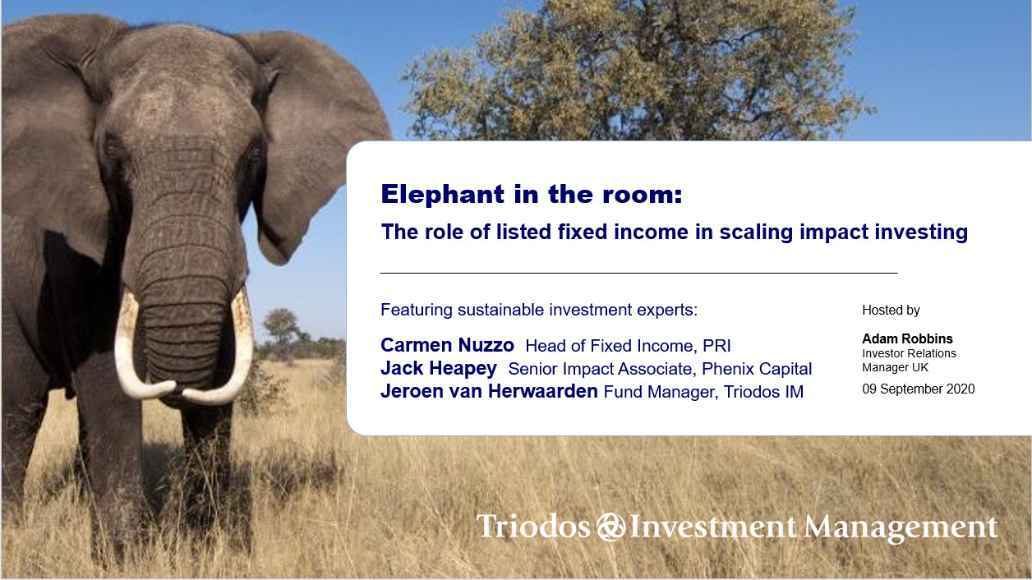 Elephant in the room:
The role of listed fixed income in scaling impact investing

Featuring sustainable investment experts:

Carmen Nuzzo Head of Fixed Income, PRI
Jack Heapey Senior Impact Associate, Phenix Capital
Jeroen van Herwaarden Fund Manager, Triodos IM

Hosted by

Adam Robbins
Investor Relations Manager UK

09 September 2020

Triodos Investment Management